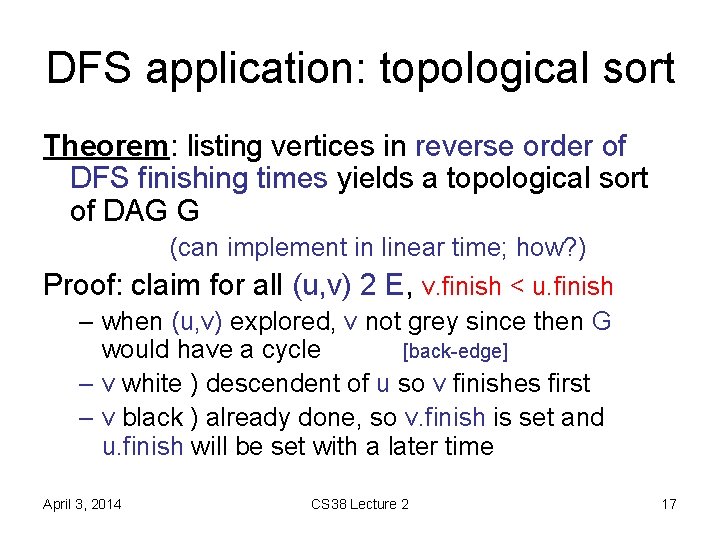 DFS application: topological sort

Theorem: listing vertices in reverse order of DFS finishing times yields a topological sort of DAG G

(can implement in linear time; how?)

Proof: claim for all (u,v) 2 E, v.finish < u.finish

– when (u,v) explored, v not grey since then G would have a cycle [back-edge]

– v white ) descendent of u so v finishes first

– v black ) already done, so v.finish is set and u.finish will be set with a later time

April 3, 2014

CS38 Lecture 2

17